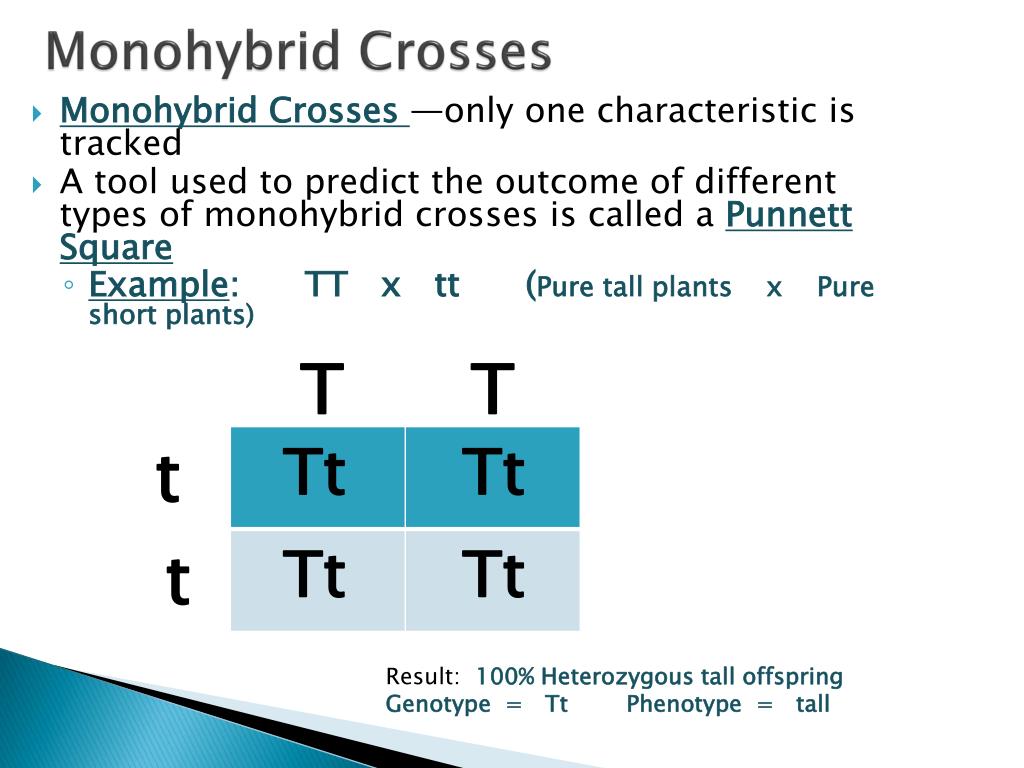 Monohybrid Crosses

Monohybrid Crosses —only one characteristic is tracked

A tool used to predict the outcome of different types of monohybrid crosses is called a Punnett Square

Example: TT x tt (Pure tall plants x Pure short plants)

| | T | T |
|---|---|---|
| t | Tt | Tt |
| t | Tt | Tt |

Result: 100% Heterozygous tall offspring
Genotype = Tt Phenotype = tall